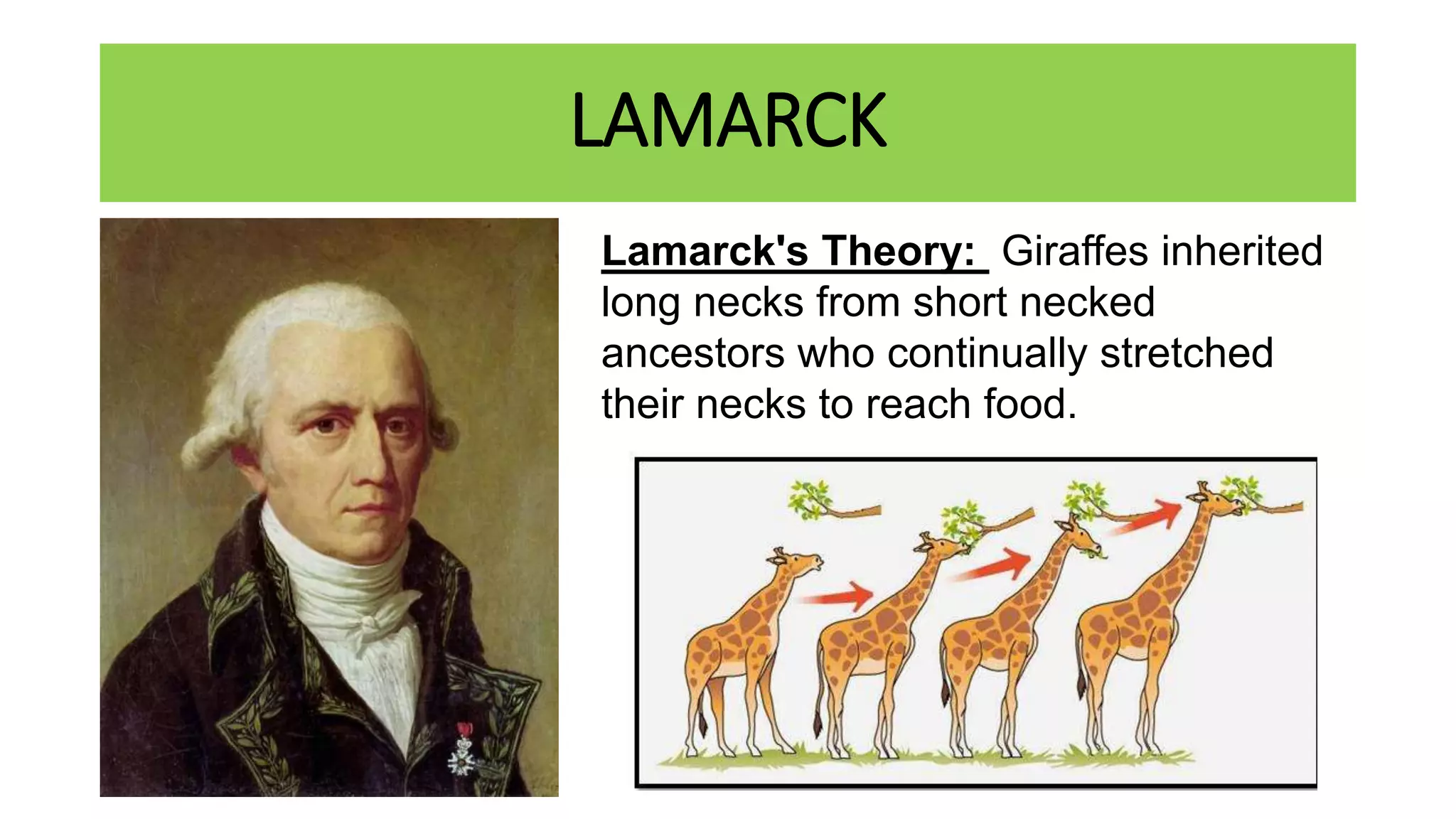 LAMARCK

Lamarck's Theory: Giraffes inherited long necks from short necked ancestors who continually stretched their necks to reach food.